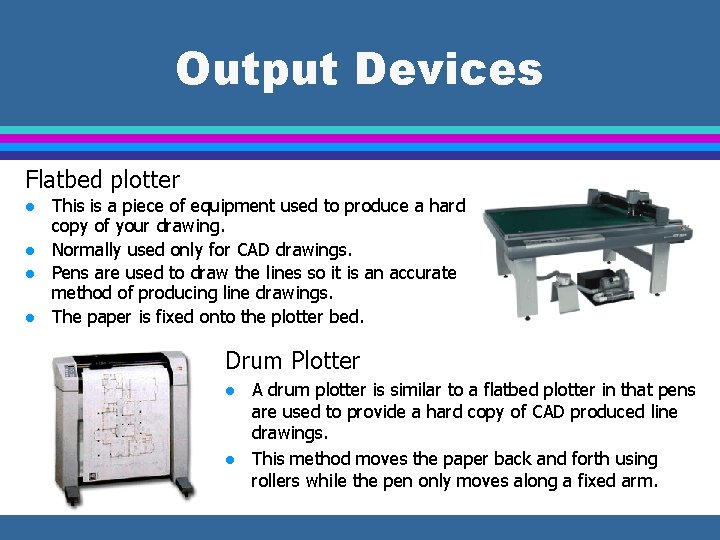 Output Devices

Flatbed plotter

- This is a piece of equipment used to produce a hard copy of your drawing.
- Normally used only for CAD drawings.
- Pens are used to draw the lines so it is an accurate method of producing line drawings.
- The paper is fixed onto the plotter bed.

Drum Plotter

- A drum plotter is similar to a flatbed plotter in that pens are used to provide a hard copy of CAD produced line drawings.
- This method moves the paper back and forth using rollers while the pen only moves along a fixed arm.